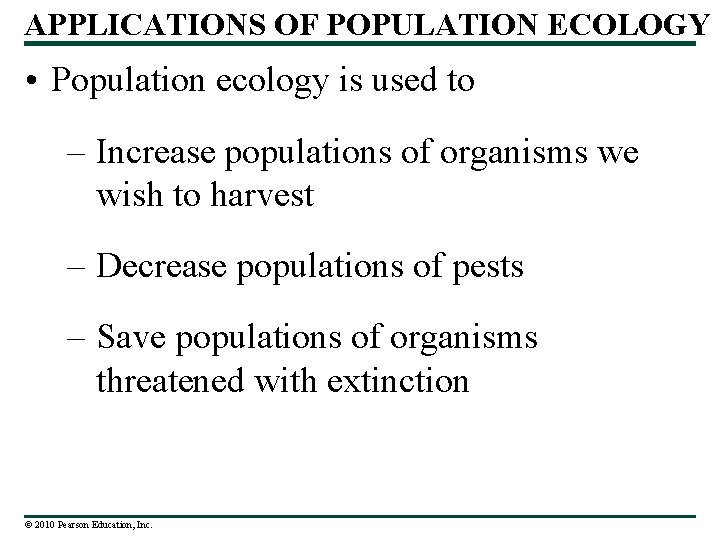 APPLICATIONS OF POPULATION ECOLOGY

• Population ecology is used to

– Increase populations of organisms we wish to harvest

– Decrease populations of pests

– Save populations of organisms threatened with extinction

© 2010 Pearson Education, Inc.